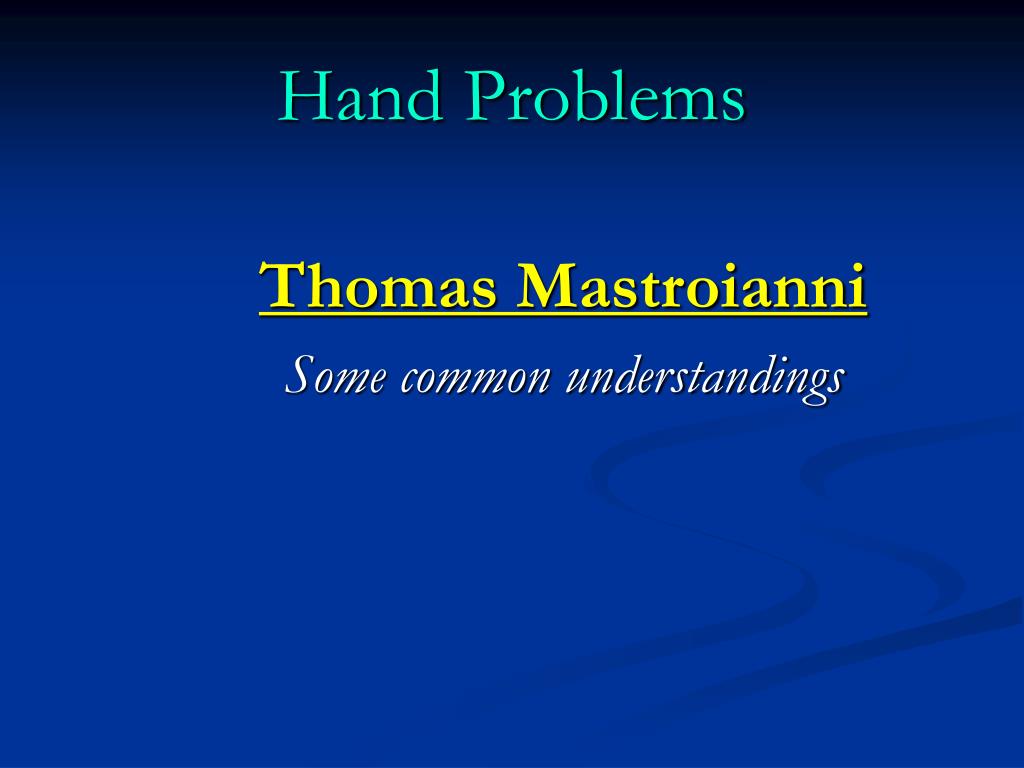 Hand Problems

Thomas Mastroianni

Some common understandings